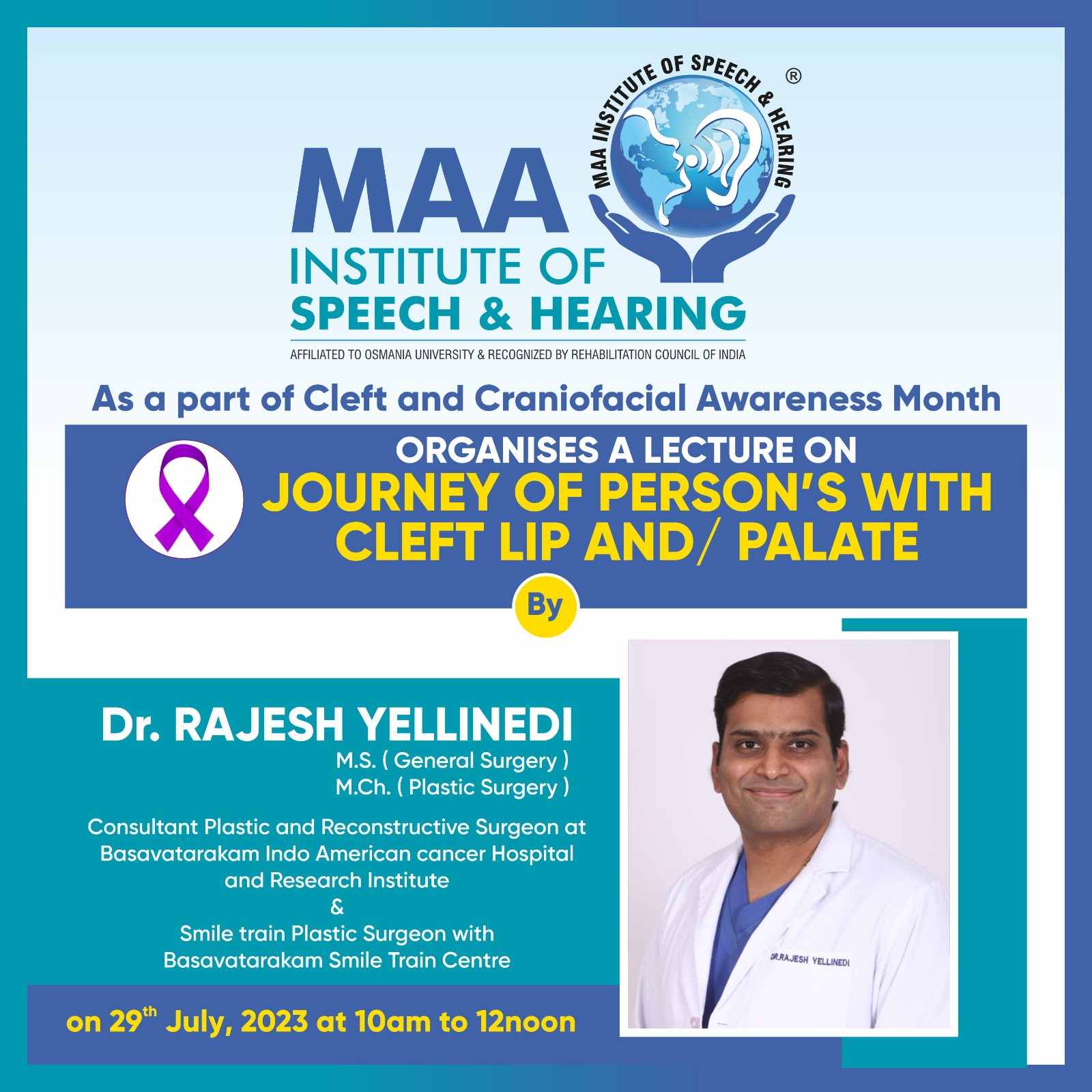 MAA INSTITUTE OF SPEECH & HEARING ®

MAA
INSTITUTE OF
SPEECH & HEARING
AFFILIATED TO OSMANIA UNIVERSITY & RECOGNIZED BY REHABILITATION COUNCIL OF INDIA

As a part of Cleft and Craniofacial Awareness Month

ORGANISES A LECTURE ON
JOURNEY OF PERSON'S WITH CLEFT LIP AND/ PALATE

By

Dr. RAJESH YELLINEDI
M.S. ( General Surgery )
M.Ch. ( Plastic Surgery )

Consultant Plastic and Reconstructive Surgeon at Basavatarakam Indo American cancer Hospital and Research Institute
&
Smile train Plastic Surgeon with Basavatarakam Smile Train Centre

on 29$^{th}$ July, 2023 at 10am to 12noon

DR.RAJESH YELLINEDI